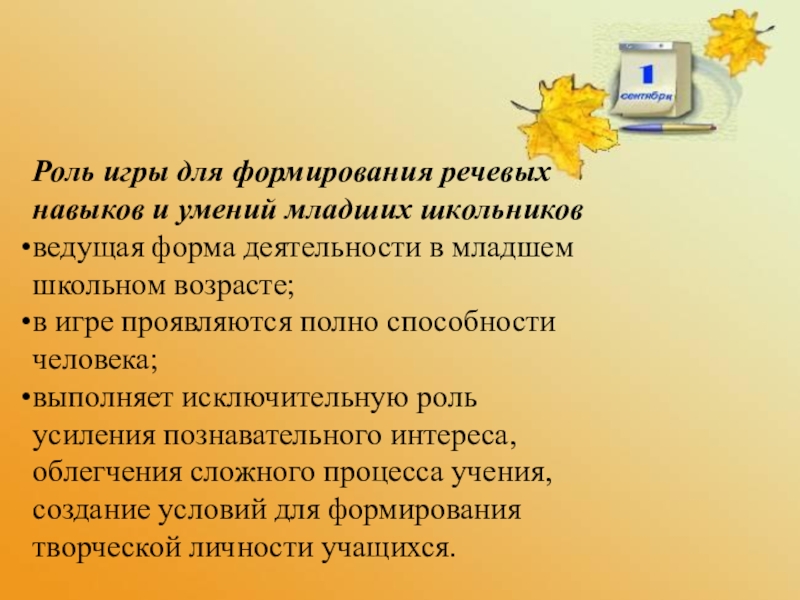 1
сентября

Роль игры для формирования речевых навыков и умений младших школьников
•ведущая форма деятельности в младшем школьном возрасте;
•в игре проявляются полно способности человека;
•выполняет исключительную роль усиления познавательного интереса, облегчения сложного процесса учения, создание условий для формирования творческой личности учащихся.